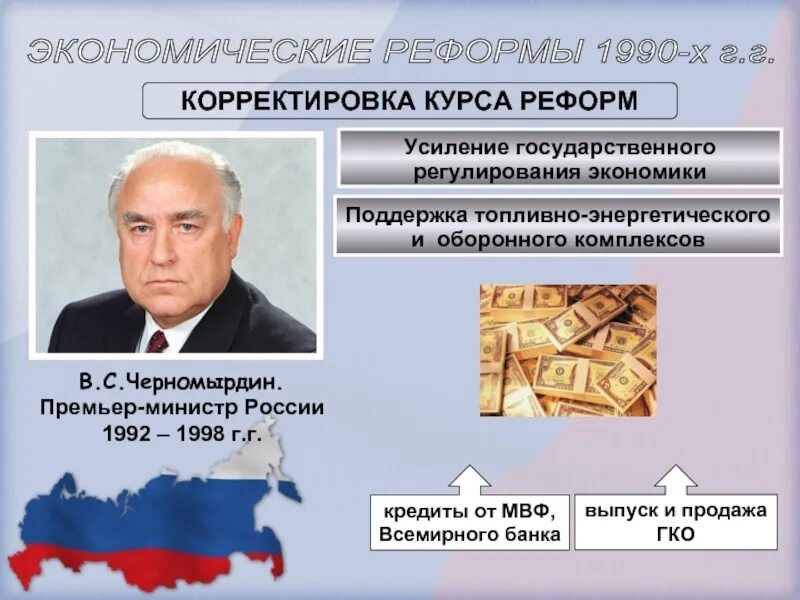 ЭКОНОМИЧЕСКИЕ РЕФОРМЫ 1990-х г.г.

КОРРЕКТИРОВКА КУРСА РЕФОРМ

Усиление государственного регулирования экономики

Поддержка топливно-энергетического и оборонного комплексов

В.С.Черномырдин.
Премьер-министр России
1992 – 1998 г.г.

кредиты от МВФ, Всемирного банка

выпуск и продажа ГКО